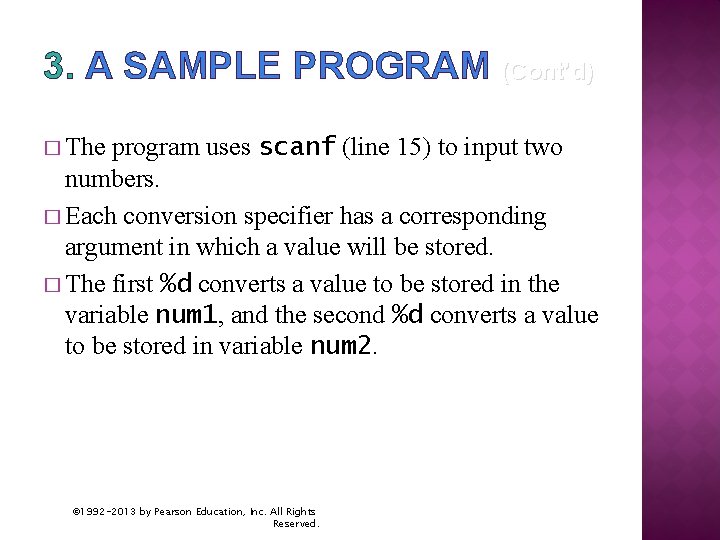 3. A SAMPLE PROGRAM (Cont'd)

□ The program uses scanf (line 15) to input two numbers.

□ Each conversion specifier has a corresponding argument in which a value will be stored.

□ The first %d converts a value to be stored in the variable num1, and the second %d converts a value to be stored in variable num2.

©1992-2013 by Pearson Education, Inc. All Rights Reserved.